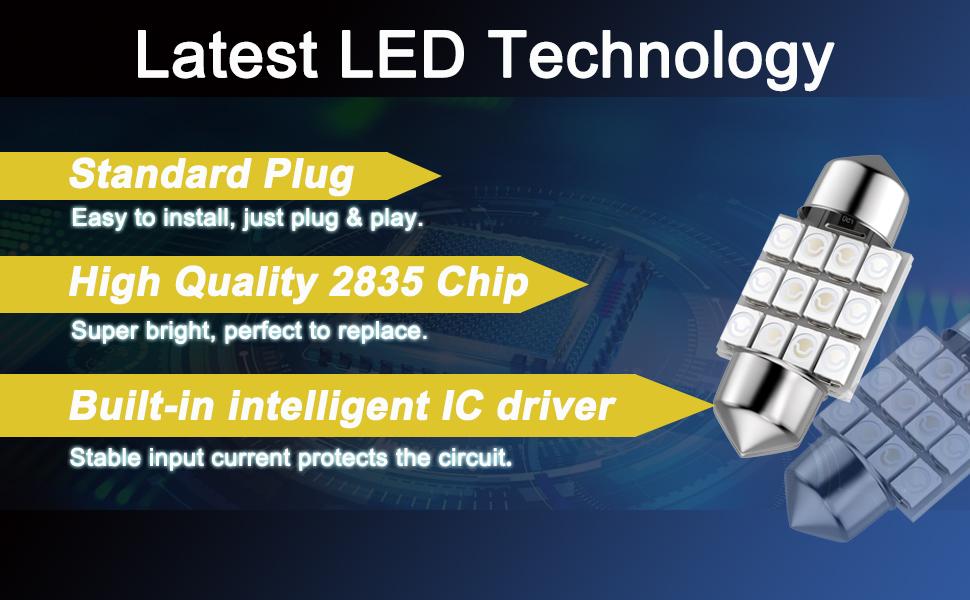 Latest LED Technology

Standard Plug
Easy to install, just plug & play.

High Quality 2835 Chip
Super bright, perfect to replace.

Built-in intelligent IC driver
Stable input current protects the circuit.